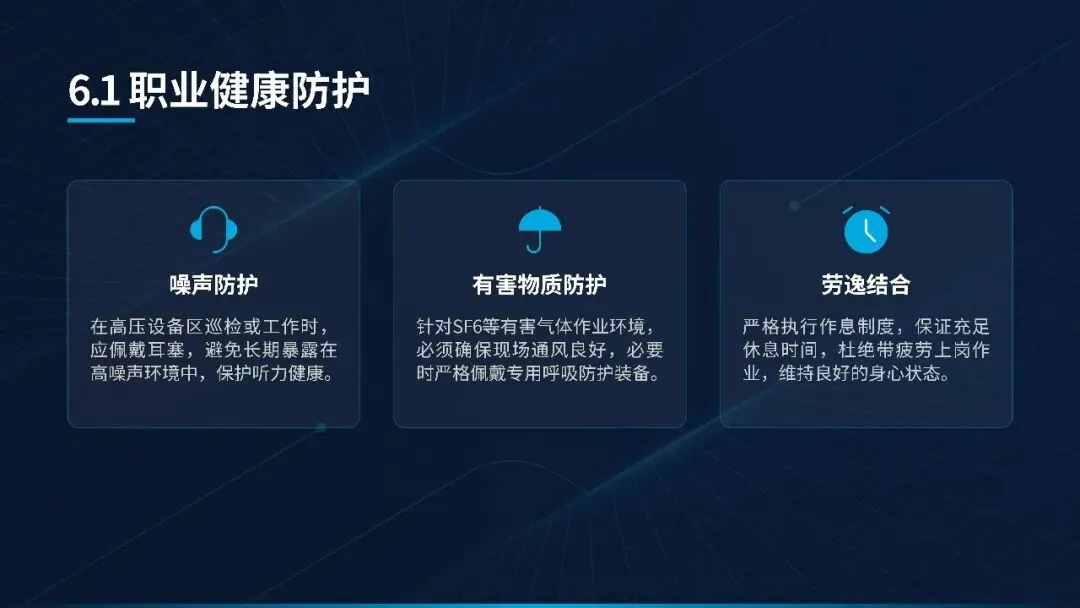 6.1 职业健康防护

噪声防护

在高压设备区巡检或工作时，应佩戴耳塞，避免长期暴露在高噪声环境中，保护听力健康。

有害物质防护

针对SF6等有害气体作业环境，必须确保现场通风良好，必要时严格佩戴专用呼吸防护装备。

劳逸结合

严格执行作息制度，保证充足休息时间，杜绝带疲劳上岗作业，维持良好的身心状态。